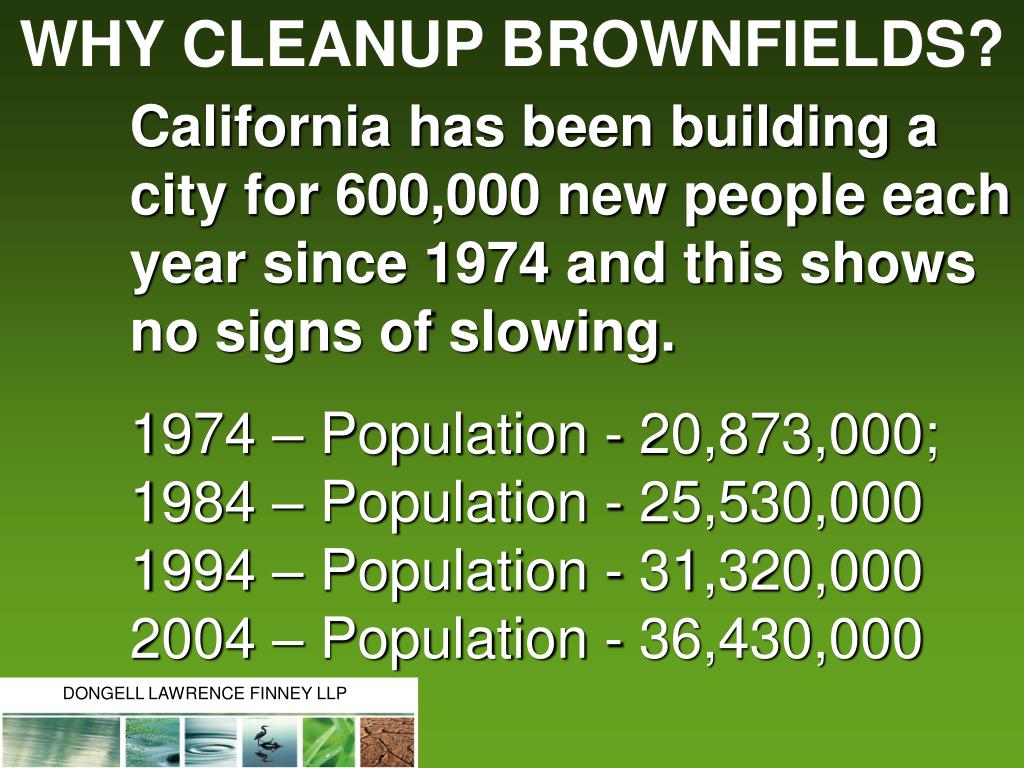 WHY CLEANUP BROWNFIELDS?

California has been building a city for 600,000 new people each year since 1974 and this shows no signs of slowing.

1974 – Population - 20,873,000;
1984 – Population - 25,530,000
1994 – Population - 31,320,000
2004 – Population - 36,430,000

DONGELL LAWRENCE FINNEY LLP